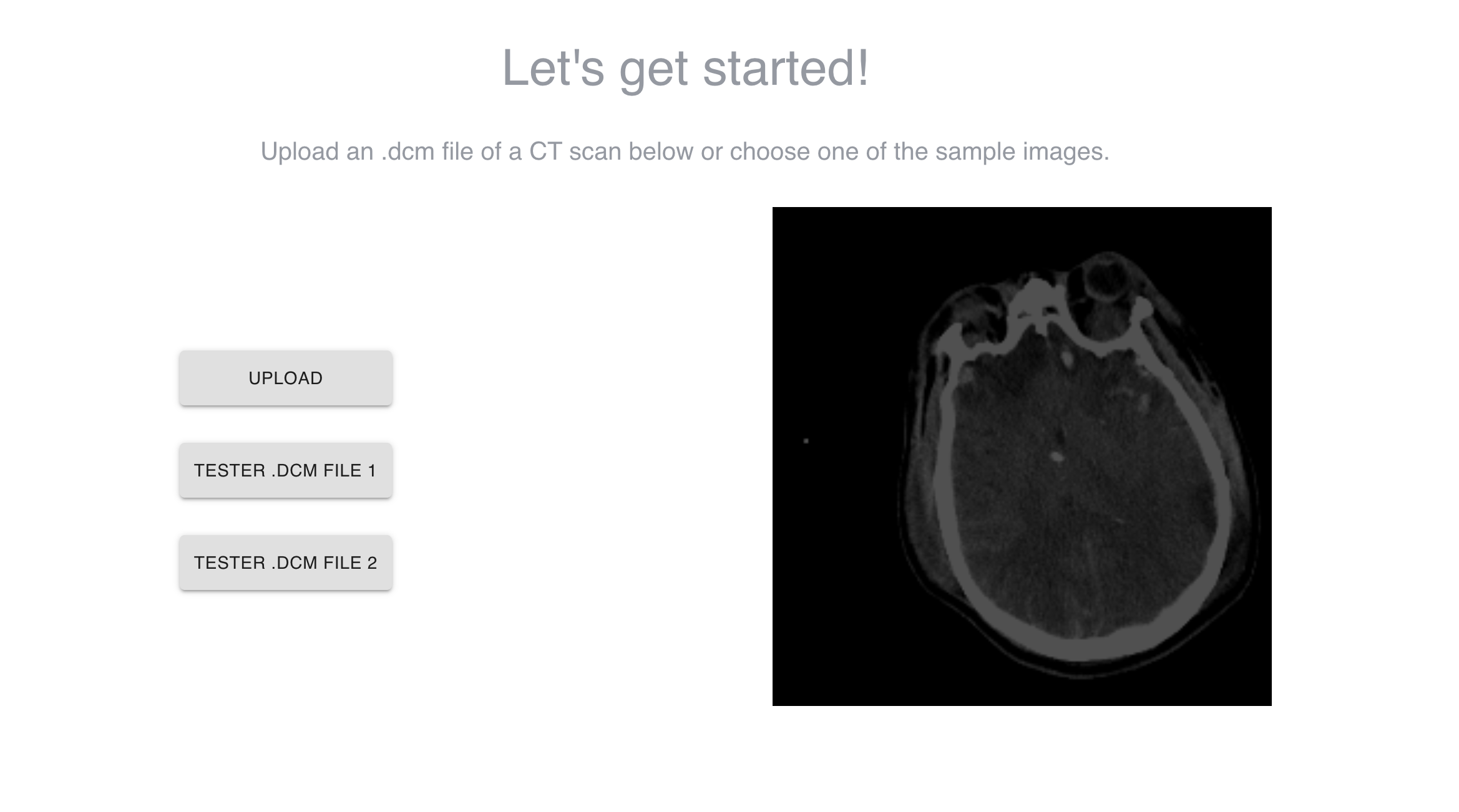 Let's get started!

Upload an .dcm file of a CT scan below or choose one of the sample images.

UPLOAD

TESTER .DCM FILE 1

TESTER .DCM FILE 2